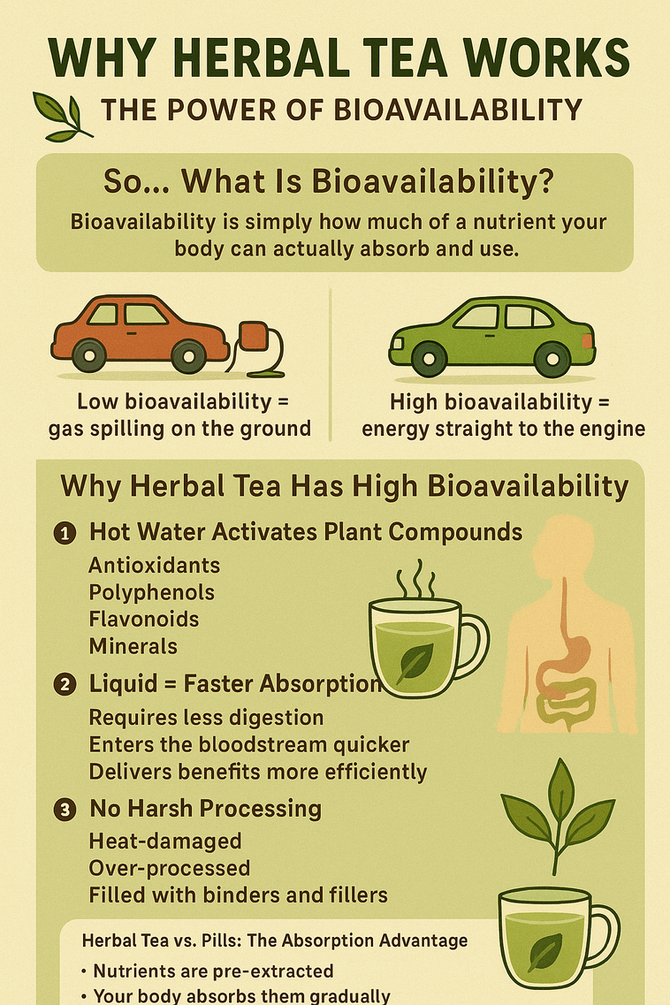 WHY HERBAL TEA WORKS

THE POWER OF BIOAVAILABILITY

So... What Is Bioavailability?

Bioavailability is simply how much of a nutrient your body can actually absorb and use.

Low bioavailability = gas spilling on the ground

High bioavailability = energy straight to the engine

Why Herbal Tea Has High Bioavailability

1 Hot Water Activates Plant Compounds

Antioxidants
Polyphenols
Flavonoids
Minerals

2 Liquid = Faster Absorption

Requires less digestion
Enters the bloodstream quicker
Delivers benefits more efficiently

3 No Harsh Processing

Heat-damaged
Over-processed
Filled with binders and fillers

Herbal Tea vs. Pills: The Absorption Advantage

• Nutrients are pre-extracted
• Your body absorbs them gradually